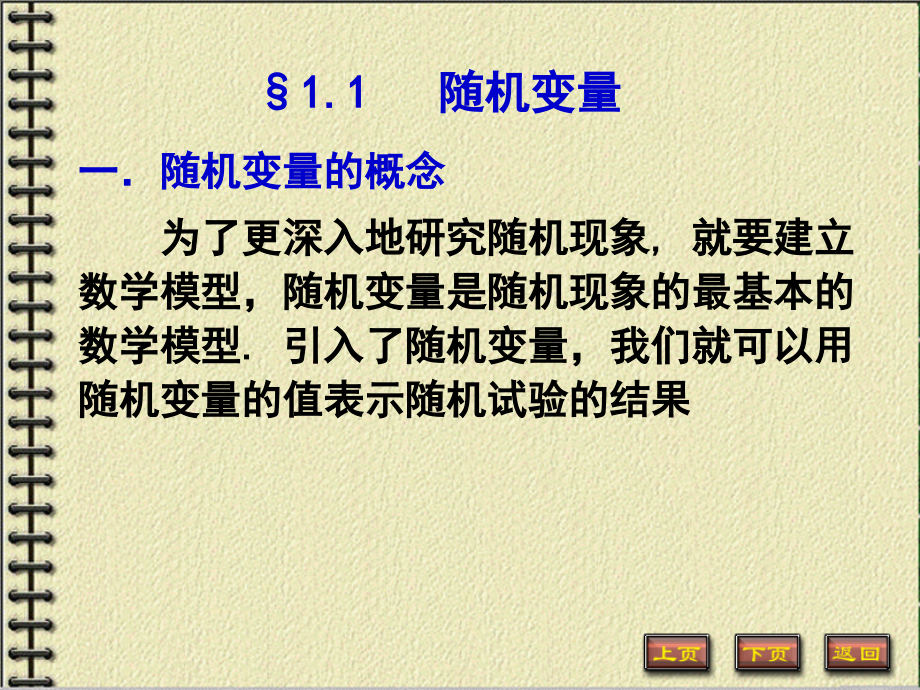 §1.1　随机变量

一. 随机变量的概念

为了更深入地研究随机现象, 就要建立数学模型，随机变量是随机现象的最基本的数学模型. 引入了随机变量，我们就可以用随机变量的值表示随机试验的结果

上页　下页　返回